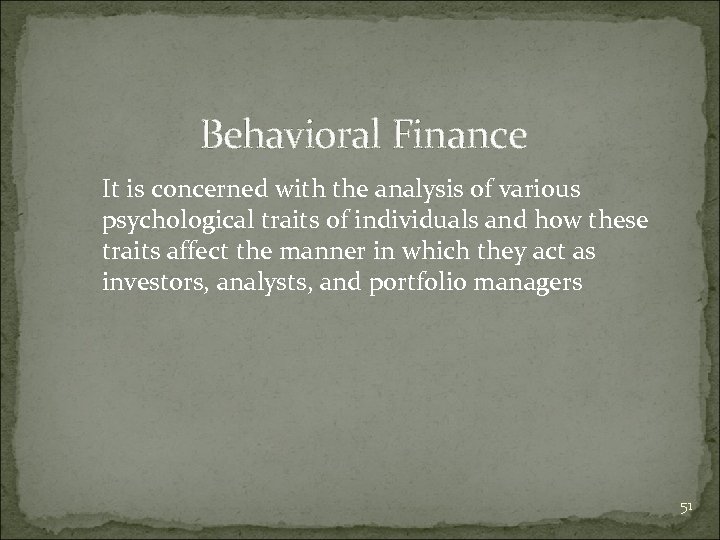 Behavioral Finance

It is concerned with the analysis of various psychological traits of individuals and how these traits affect the manner in which they act as investors, analysts, and portfolio managers

51